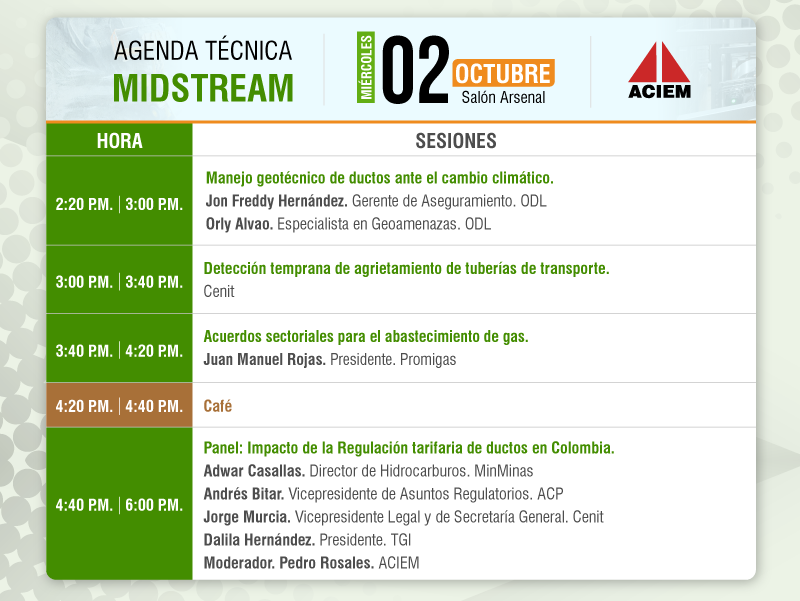 AGENDA TÉCNICA
MIDSTREAM

MIÉRCOLES 02 OCTUBRE
Salón Arsenal

ACIEM

| HORA | SESIONES |
|---|---|
| 2:20 P.M. \| 3:00 P.M. | Manejo geotécnico de ductos ante el cambio climático. Jon Freddy Hernández. Gerente de Aseguramiento. ODL Orly Alvao. Especialista en Geoamenazas. ODL |
| 3:00 P.M. \| 3:40 P.M. | Detección temprana de agrietamiento de tuberías de transporte. Cenit |
| 3:40 P.M. \| 4:20 P.M. | Acuerdos sectoriales para el abastecimiento de gas. Juan Manuel Rojas. Presidente. Promigas |
| 4:20 P.M. \| 4:40 P.M. | Café |
| 4:40 P.M. \| 6:00 P.M. | Panel: Impacto de la Regulación tarifaria de ductos en Colombia. Adwar Casallas. Director de Hidrocarburos. MinMinas Andrés Bitar. Vicepresidente de Asuntos Regulatorios. ACP Jorge Murcia. Vicepresidente Legal y de Secretaría General. Cenit Dalila Hernández. Presidente. TGI Moderador. Pedro Rosales. ACIEM |